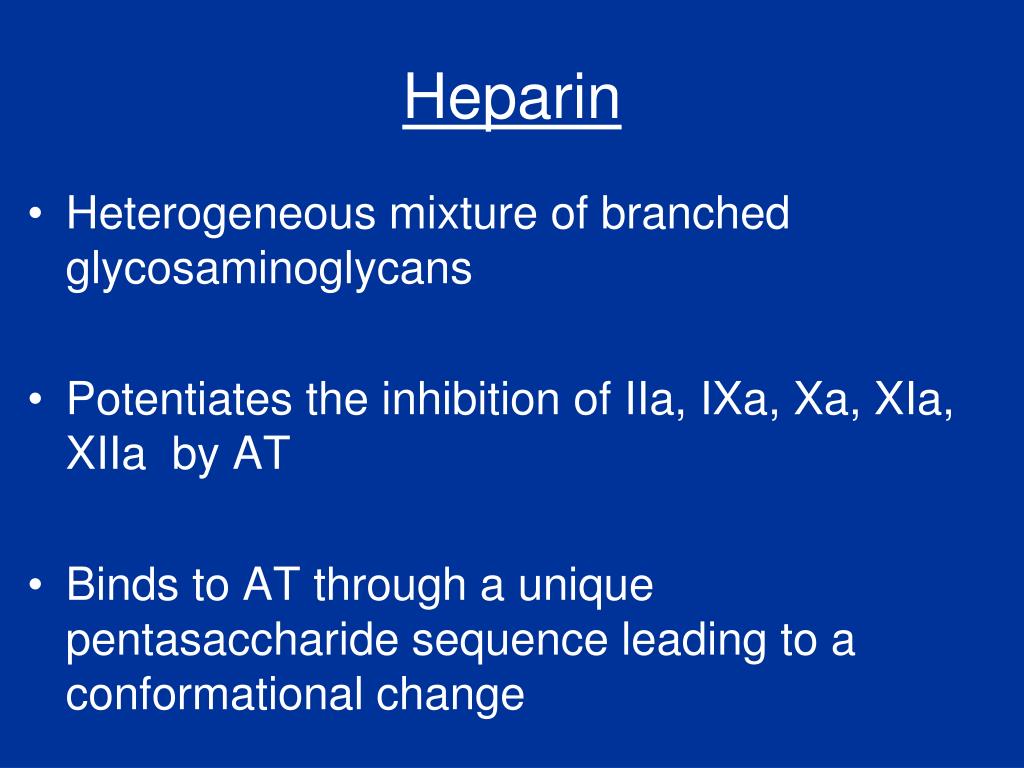 Heparin

• Heterogeneous mixture of branched glycosaminoglycans

• Potentiates the inhibition of IIa, IXa, Xa, XIa, XIIa by AT

• Binds to AT through a unique pentasaccharide sequence leading to a conformational change